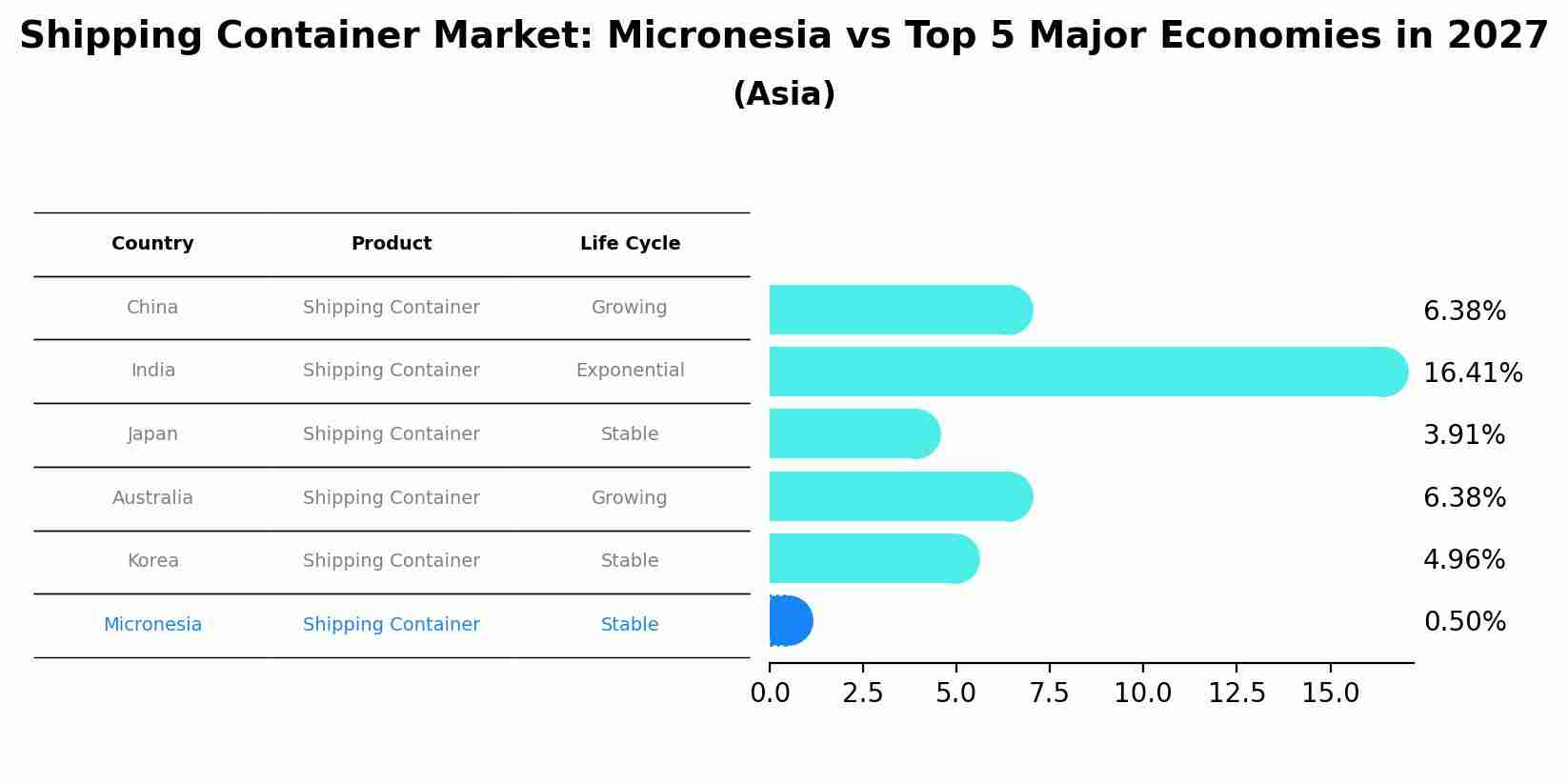 Shipping Container Market: Micronesia vs Top 5 Major Economies in 2027
(Asia)

| Country | Product | Life Cycle |
|---|---|---|
| China | Shipping Container | Growing |
| India | Shipping Container | Exponential |
| Japan | Shipping Container | Stable |
| Australia | Shipping Container | Growing |
| Korea | Shipping Container | Stable |
| Micronesia | Shipping Container | Stable |

6.38%
16.41%
3.91%
6.38%
4.96%
0.50%

0.0 2.5 5.0 7.5 10.0 12.5 15.0